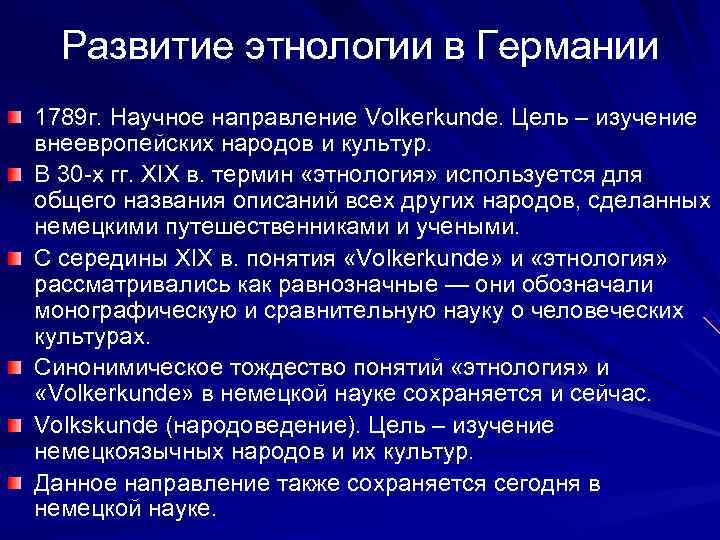 Развитие этнологии в Германии

1789г. Научное направление Volkerkunde. Цель – изучение внеевропейских народов и культур.

В 30-х гг. XIX в. термин «этнология» используется для общего названия описаний всех других народов, сделанных немецкими путешественниками и учеными.

С середины XIX в. понятия «Volkerkunde» и «этнология» рассматривались как равнозначные — они обозначали монографическую и сравнительную науку о человеческих культурах.

Синонимическое тождество понятий «этнология» и «Volkerkunde» в немецкой науке сохраняется и сейчас.

Volkskunde (народоведение). Цель – изучение немецкоязычных народов и их культур.

Данное направление также сохраняется сегодня в немецкой науке.